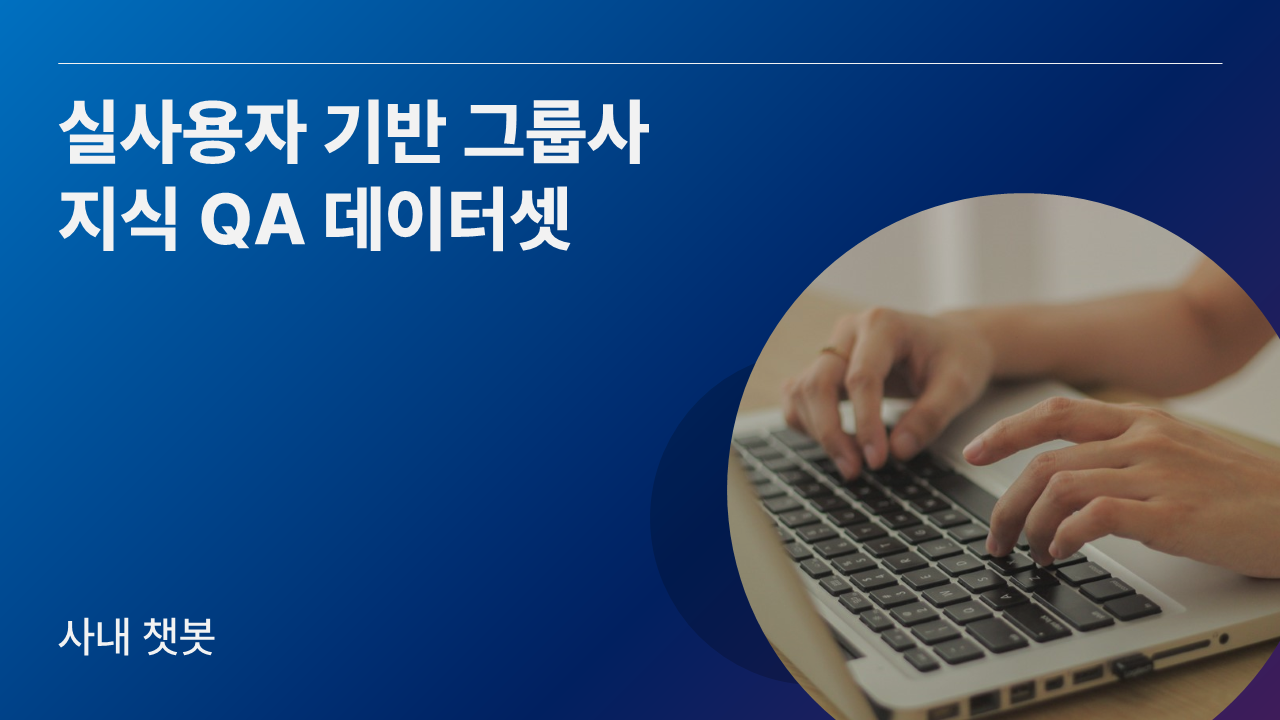 실사용자 기반 그룹사 지식 QA 데이터셋

사내 챗봇